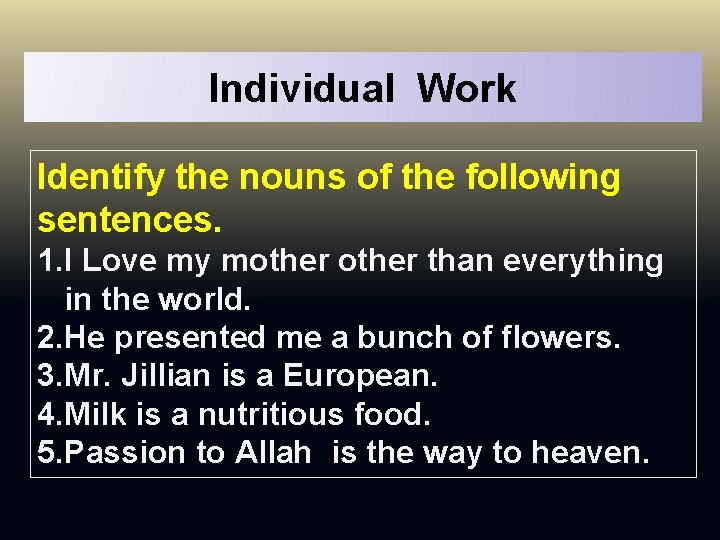 Individual Work

Identify the nouns of the following sentences.

1.I Love my mother other than everything in the world.
2.He presented me a bunch of flowers.
3.Mr. Jillian is a European.
4.Milk is a nutritious food.
5.Passion to Allah is the way to heaven.